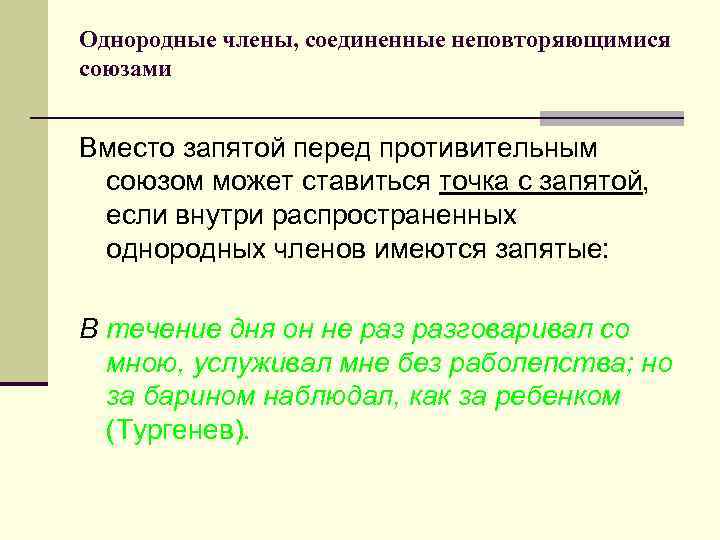 Однородные члены, соединенные неповторяющимися союзами

Вместо запятой перед противительным союзом может ставиться точка с запятой, если внутри распространенных однородных членов имеются запятые:

В течение дня он не раз разговаривал со мною, услуживал мне без раболепства; но за барином наблюдал, как за ребенком (Тургенев).